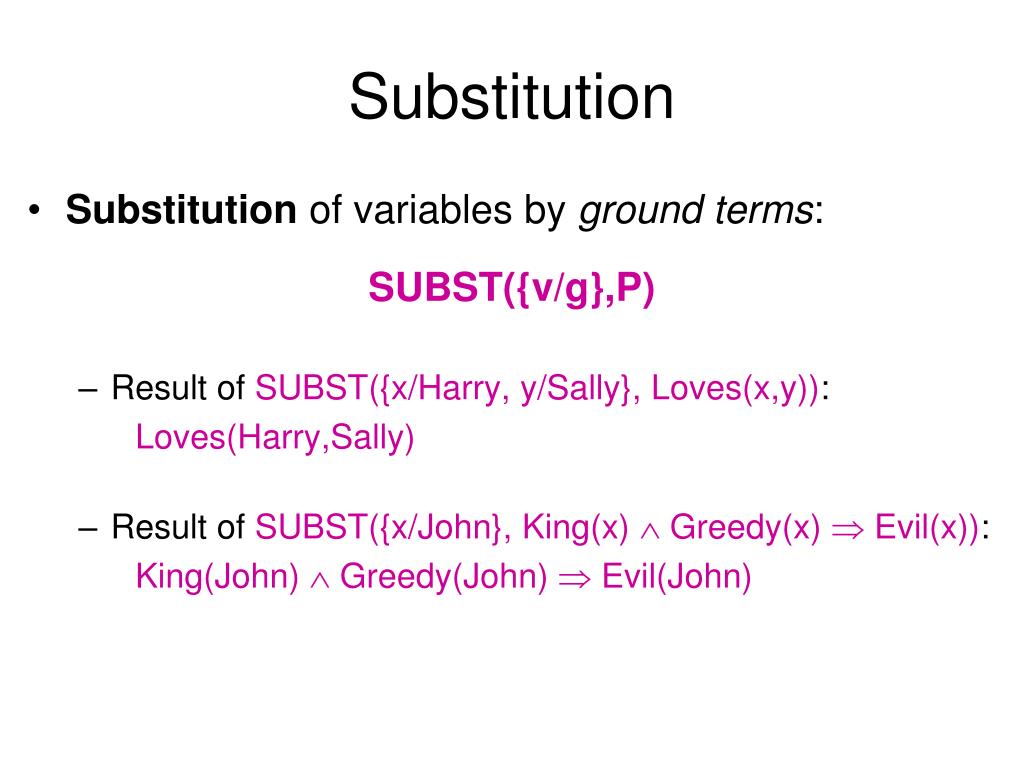 Substitution

• Substitution of variables by ground terms:

SUBST({v/g},P)

– Result of SUBST({x/Harry, y/Sally}, Loves(x,y)): Loves(Harry,Sally)

– Result of SUBST({x/John}, King(x) $\wedge$ Greedy(x) $\Rightarrow$ Evil(x)): King(John) $\wedge$ Greedy(John) $\Rightarrow$ Evil(John)